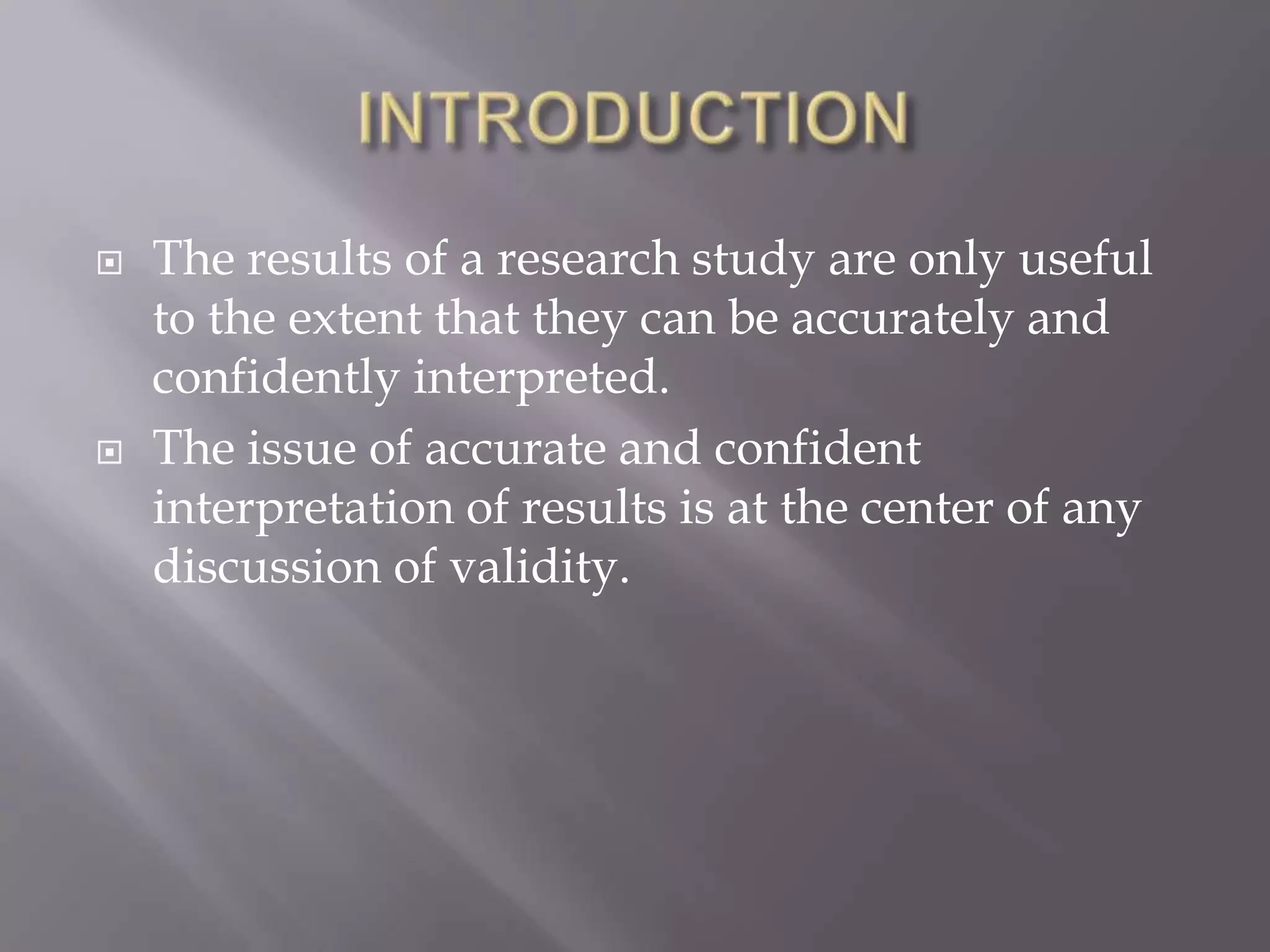 INTRODUCTION

The results of a research study are only useful to the extent that they can be accurately and confidently interpreted.

The issue of accurate and confident interpretation of results is at the center of any discussion of validity.